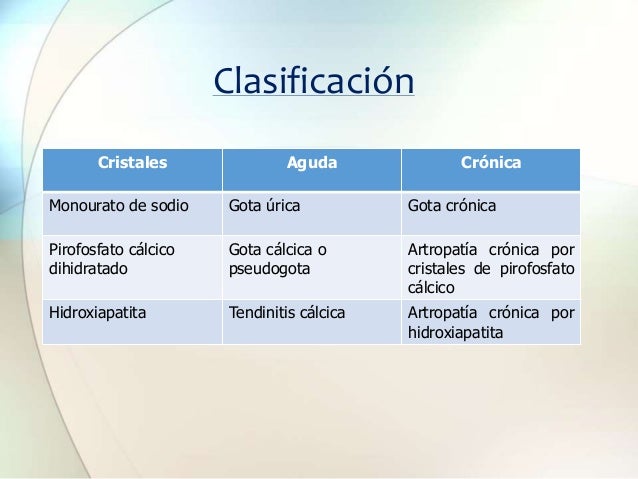 Clasificación

| Cristales | Aguda | Crónica |
|---|---|---|
| Monourato de sodio | Gota úrica | Gota crónica |
| Pirofosfato cálcico dihidratado | Gota cálcica o pseudogota | Artropatía crónica por cristales de pirofosfato cálcico |
| Hidroxiapatita | Tendinitis cálcica | Artropatía crónica por hidroxiapatita |